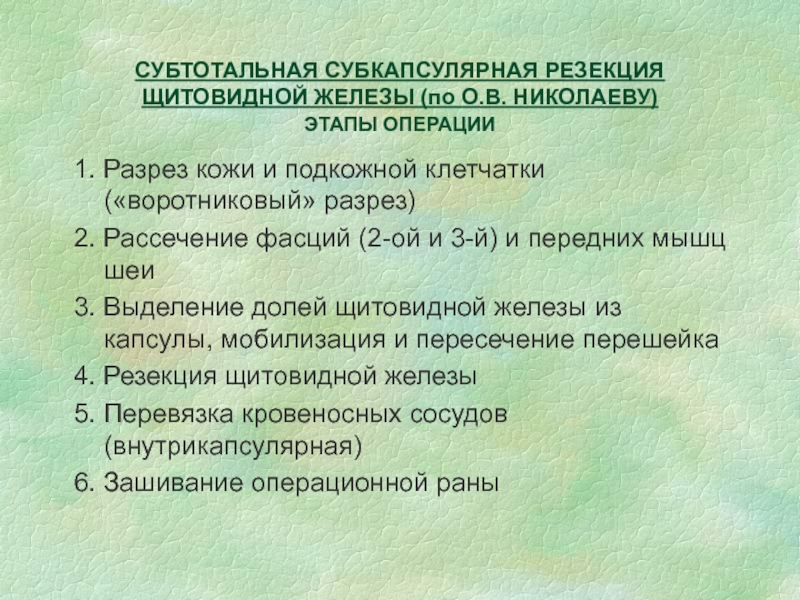 СУБТОТАЛЬНАЯ СУБКАПСУЛЯРНАЯ РЕЗЕКЦИЯ ЩИТОВИДНОЙ ЖЕЛЕЗЫ (по О.В. НИКОЛАЕВУ)
ЭТАПЫ ОПЕРАЦИИ

1. Разрез кожи и подкожной клетчатки («воротниковый» разрез)
2. Рассечение фасций (2-ой и 3-й) и передних мышц шеи
3. Выделение долей щитовидной железы из капсулы, мобилизация и пересечение перешейка
4. Резекция щитовидной железы
5. Перевязка кровеносных сосудов (внутрикапсулярная)
6. Зашивание операционной раны